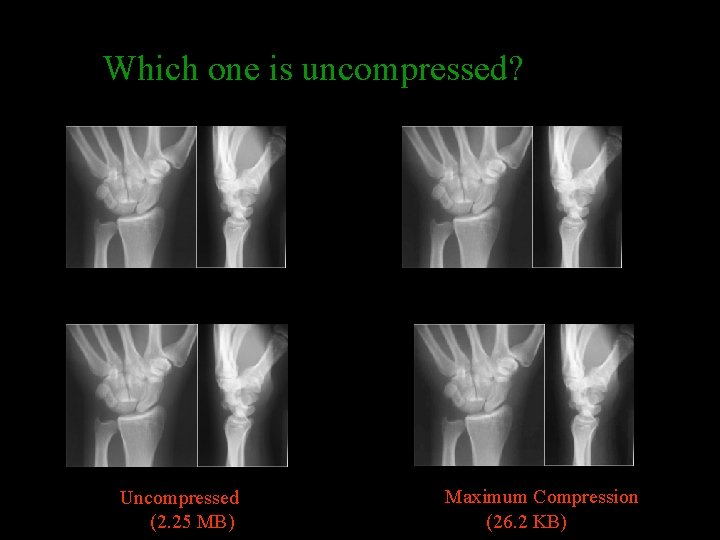 Which one is uncompressed?

Uncompressed
(2.25 MB)

Maximum Compression
(26.2 KB)